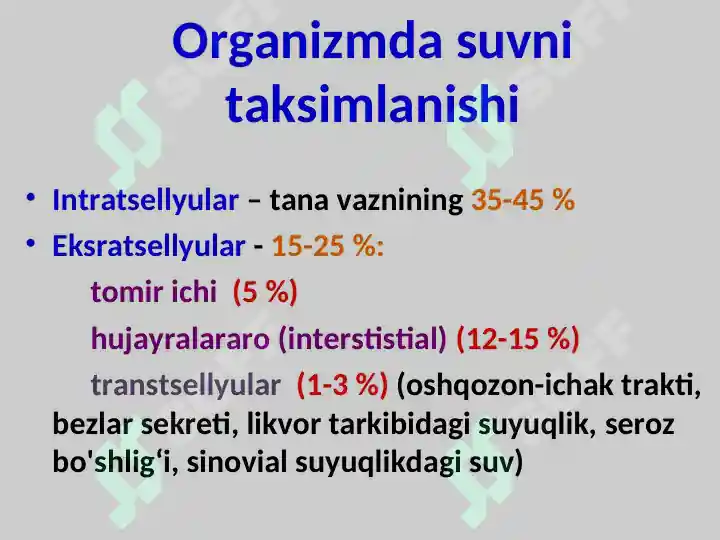 Organizmda suvni taksimlanishi

• Intratsellyular – tana vaznining 35-45 %
• Eksratsellyular - 15-25 %:

tomir ichi (5 %)

hujayralararo (interstistial) (12-15 %)

transtsellyular (1-3 %) (oshqozon-ichak trakti, bezlar sekreti, likvor tarkibidagi suyuqlik, seroz bo'shlig'i, sinovial suyuqlikdagi suv)